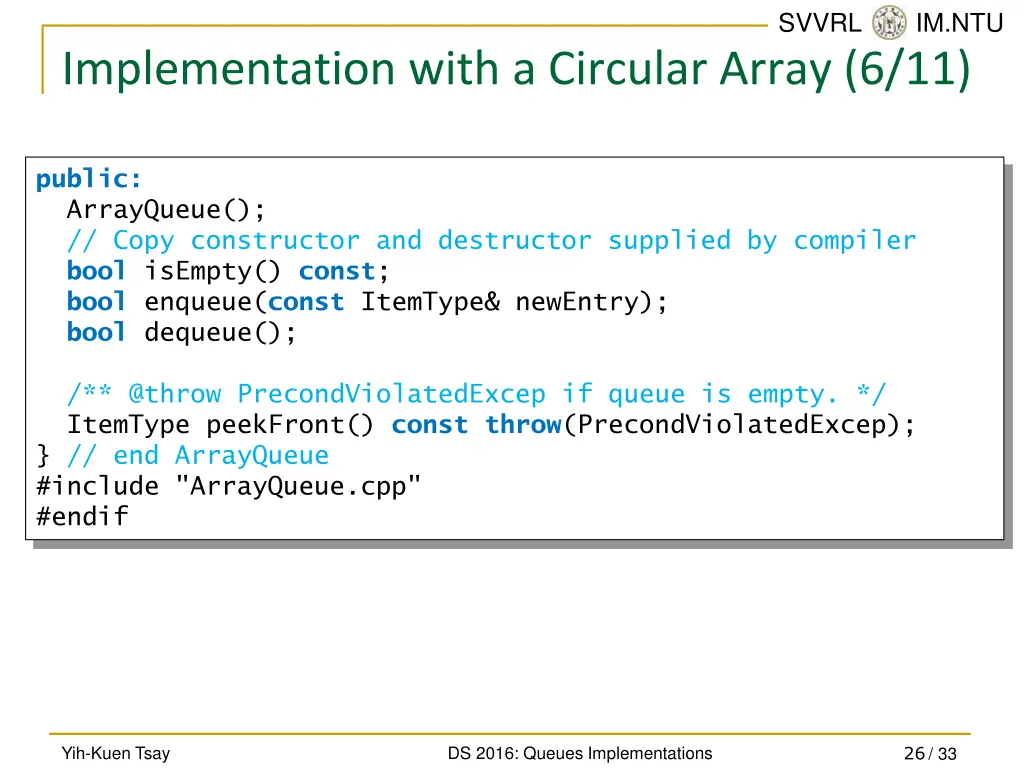 SVVRL IM.NTU

Implementation with a Circular Array (6/11)

public:
  ArrayQueue();
  // Copy constructor and destructor supplied by compiler
  bool isEmpty() const;
  bool enqueue(const ItemType& newEntry);
  bool dequeue();

  /** @throw PrecondViolatedExcep if queue is empty. */
  ItemType peekFront() const throw(PrecondViolatedExcep);
} // end ArrayQueue
#include "ArrayQueue.cpp"
#endif

Yih-Kuen Tsay

DS 2016: Queues Implementations

26 / 33